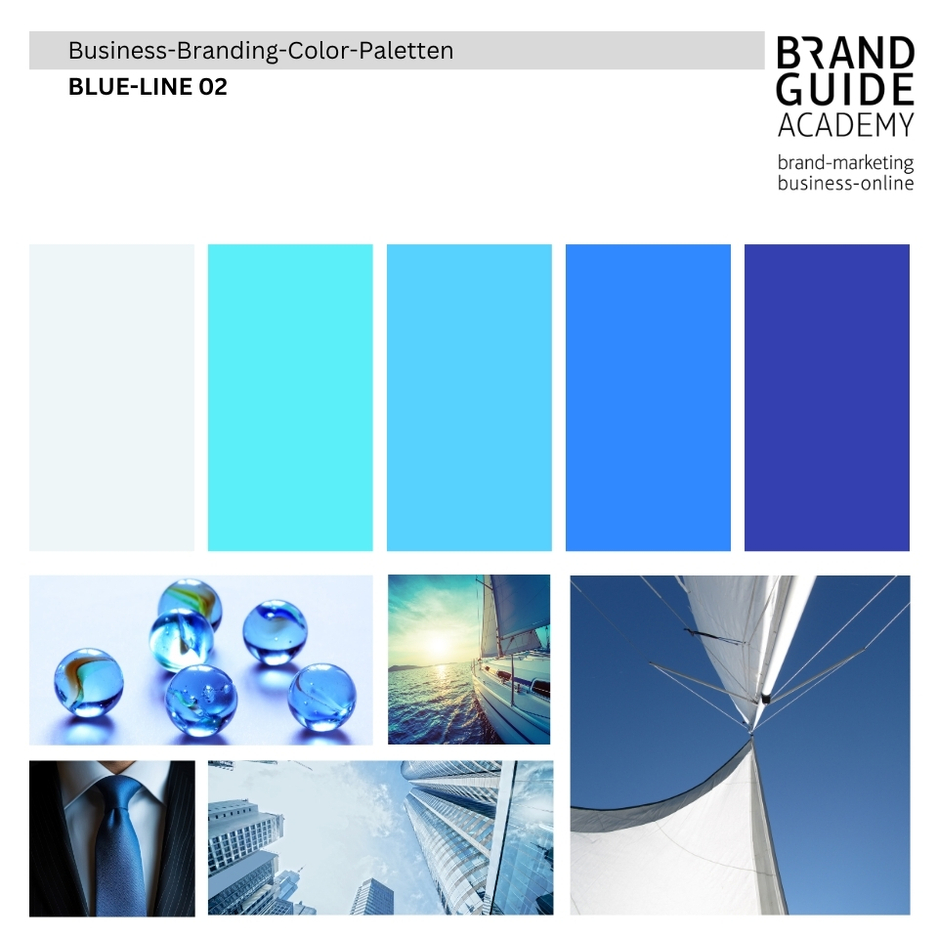 Business-Branding-Color-Paletten

BLUE-LINE 02

BRAND
GUIDE
ACADEMY

brand-marketing
business-online